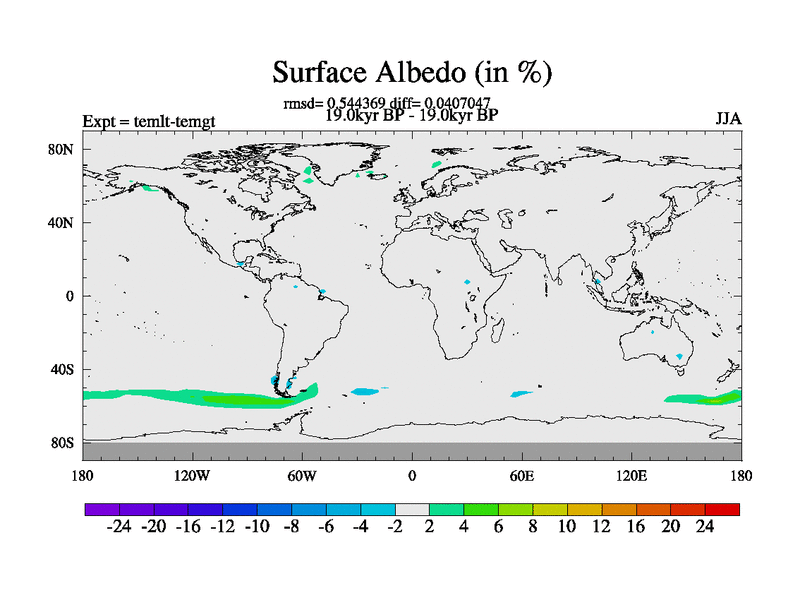 Surface Albedo (in %)

rmsd= 0.544369 diff= 0.0407047
19.0kyr BP - 19.0kyr BP

Expt = temlt-temgt

JJA

80N
40N
0
40S
80S

180 120W 60W 0 60E 120E 180

-24 -20 -16 -12 -10 -8 -6 -4 -2 2 4 6 8 10 12 16 20 24